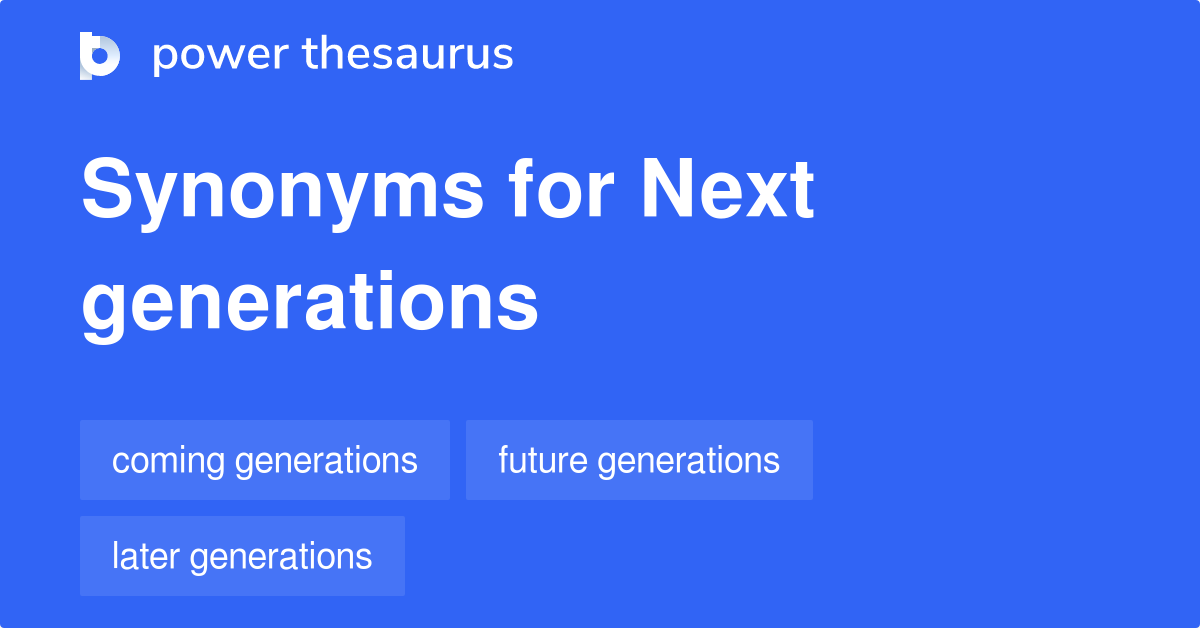 power thesaurus

Synonyms for Next generations

coming generations

future generations

later generations